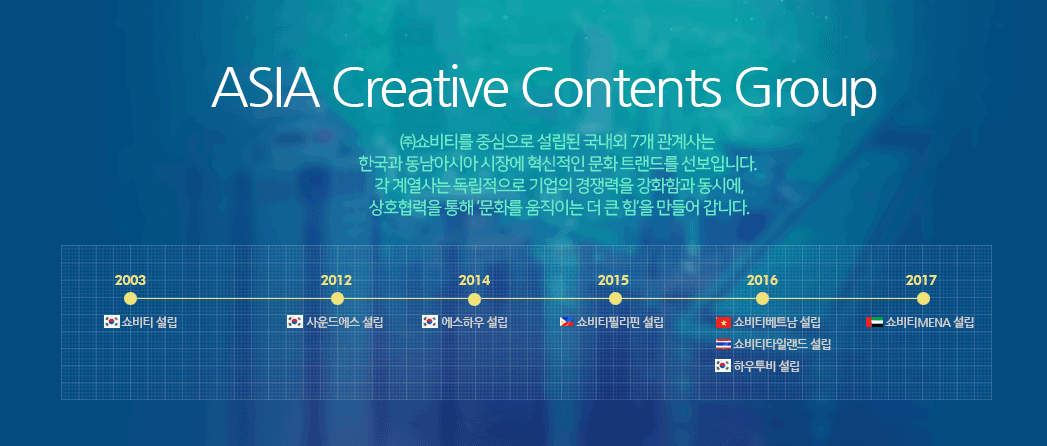 ASIA Creative Contents Group

㈜쇼비티를 중심으로 설립된 국내외 7개 관계사는
한국과 동남아시아 시장에 혁신적인 문화 트랜드를 선보입니다.
각 계열사는 독립적으로 기업의 경쟁력을 강화함과 동시에,
상호협력을 통해 '문화를 움직이는 더 큰 힘'을 만들어 갑니다.

2003
쇼비티 설립

2012
사운드에스 설립

2014
에스하우 설립

2015
쇼비티필리핀 설립

2016
쇼비티베트남 설립
쇼비티타일랜드 설립
하우투비 설립

2017
쇼비티MENA 설립